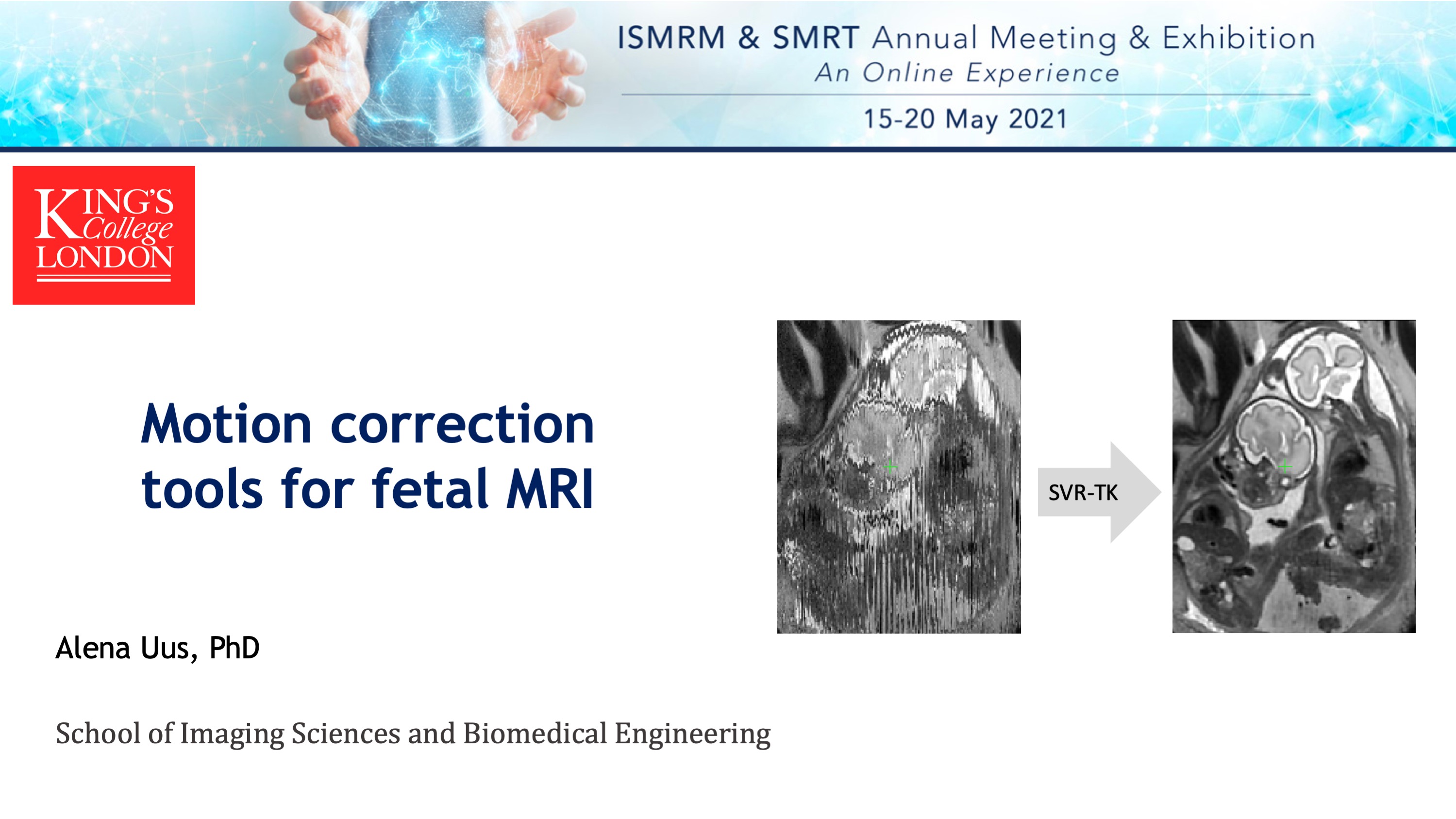 ISMRM & SMRT Annual Meeting & Exhibition
An Online Experience
15-20 May 2021

KING'S College LONDON

Motion correction tools for fetal MRI

SVR-TK

Alena Uus, PhD

School of Imaging Sciences and Biomedical Engineering